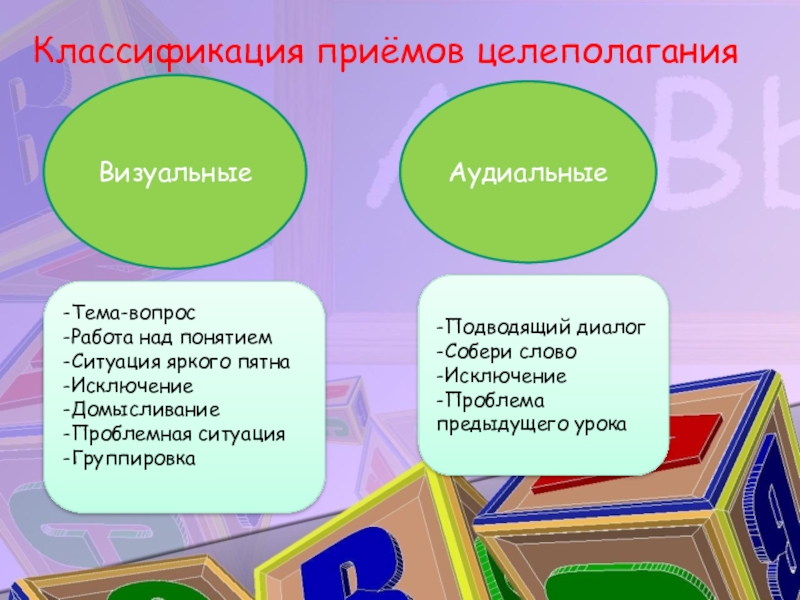 Классификация приёмов целеполагания

Визуальные

Аудиальные

-Тема-вопрос
-Работа над понятием
-Ситуация яркого пятна
-Исключение
-Домысливание
-Проблемная ситуация
-Группировка

-Подводящий диалог
-Собери слово
-Исключение
-Проблема предыдущего урока